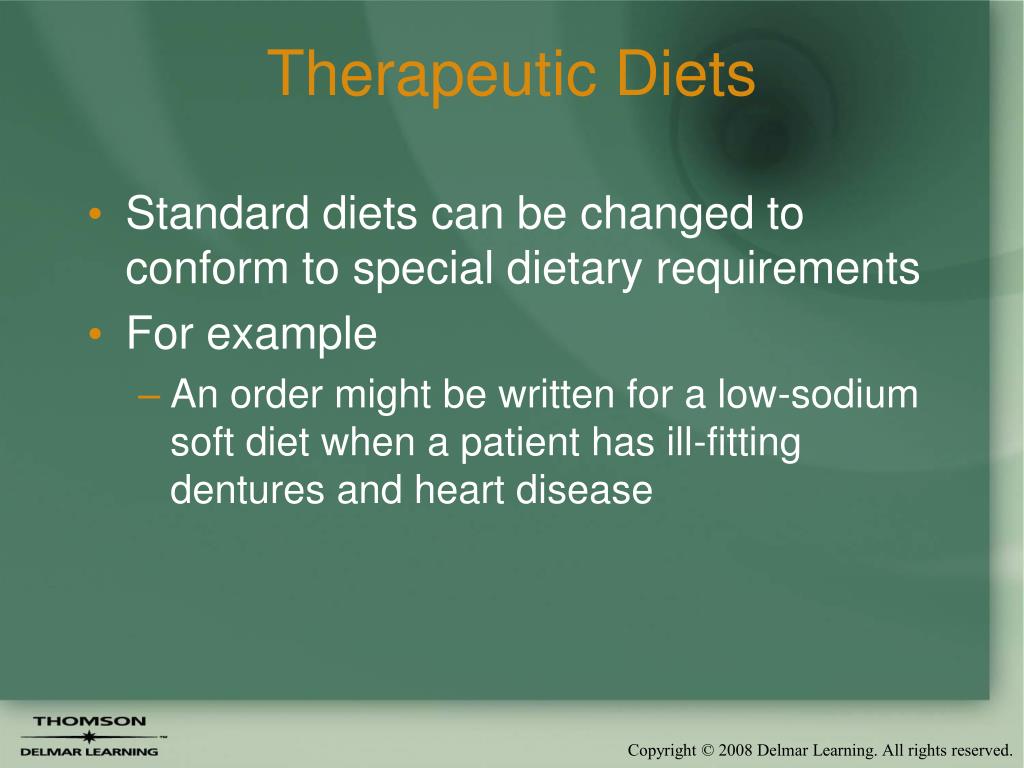 Therapeutic Diets

• Standard diets can be changed to conform to special dietary requirements
• For example
– An order might be written for a low-sodium soft diet when a patient has ill-fitting dentures and heart disease

THOMSON
DELMAR LEARNING

Copyright © 2008 Delmar Learning. All rights reserved.